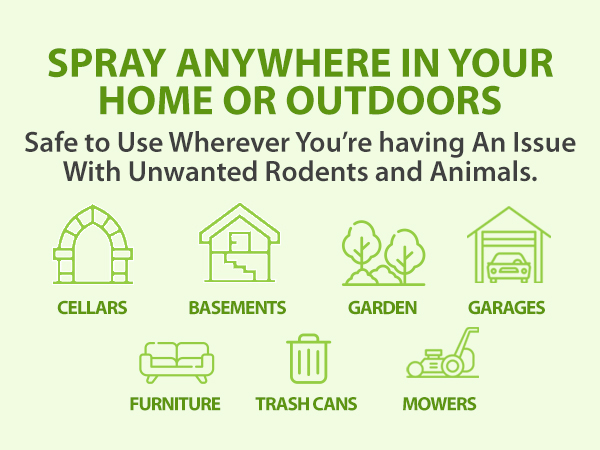 SPRAY ANYWHERE IN YOUR HOME OR OUTDOORS

Safe to Use Wherever You're having An Issue With Unwanted Rodents and Animals.

CELLARS

BASEMENTS

GARDEN

GARAGES

FURNITURE

TRASH CANS

MOWERS